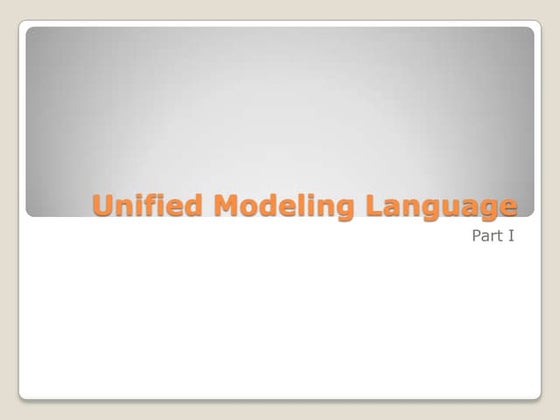 Unified Modeling Language

Part I